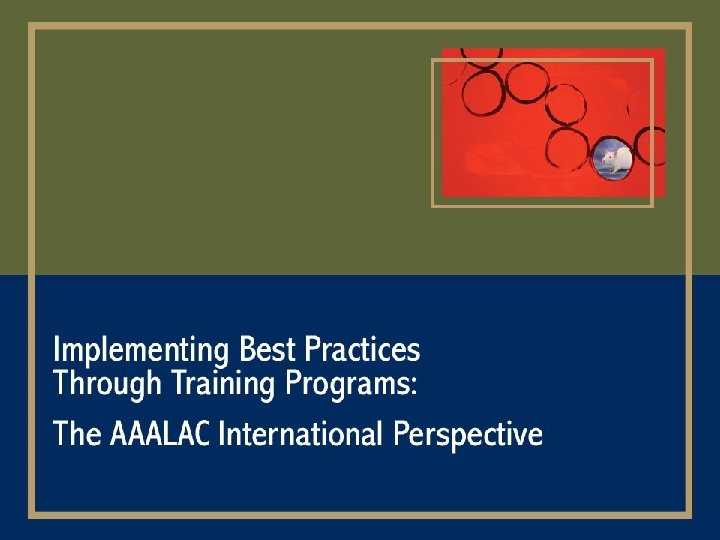 Implementing Best Practices
Through Training Programs:

The AAALAC International Perspective